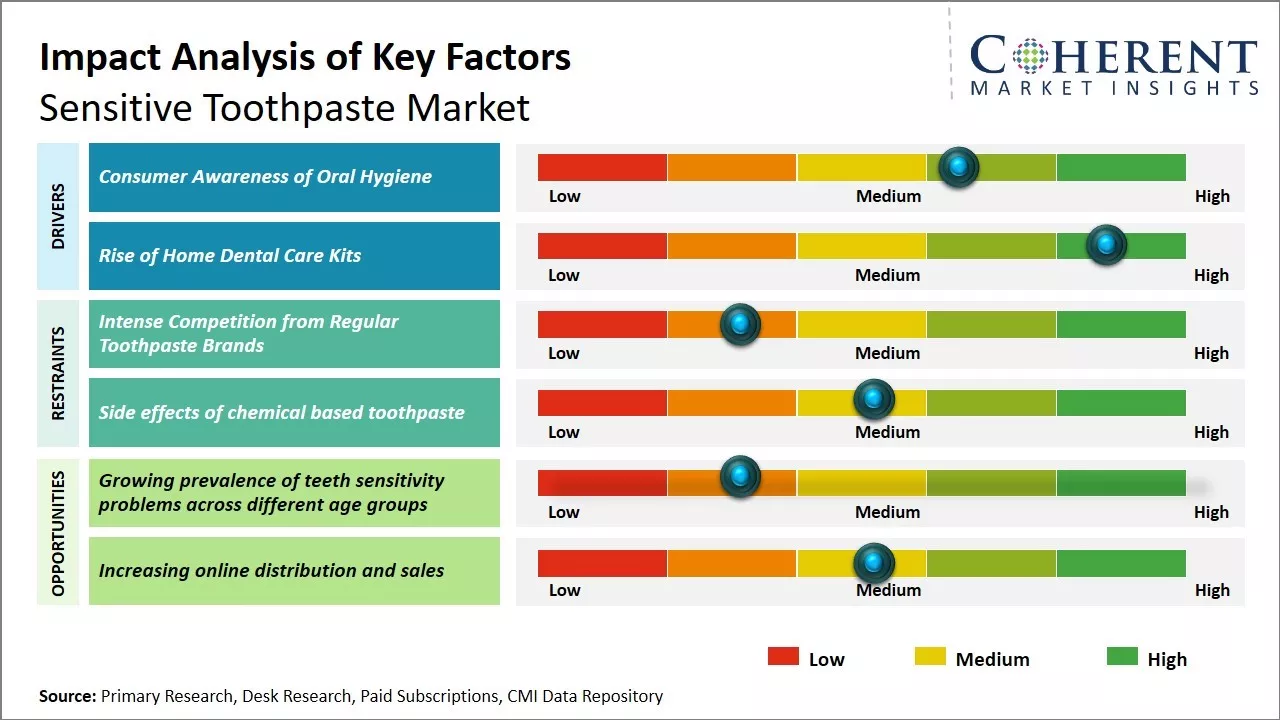 Impact Analysis of Key Factors
Sensitive Toothpaste Market

COHERENT
MARKET INSIGHTS

DRIVERS

Consumer Awareness of Oral Hygiene
Low Medium High

Rise of Home Dental Care Kits
Low Medium High

RESTRAINTS

Intense Competition from Regular Toothpaste Brands
Low Medium High

Side effects of chemical based toothpaste
Low Medium High

OPPORTUNITIES

Growing prevalence of teeth sensitivity problems across different age groups
Low Medium High

Increasing online distribution and sales
Low Medium High

Low Medium High

Source: Primary Research, Desk Research, Paid Subscriptions, CMI Data Repository